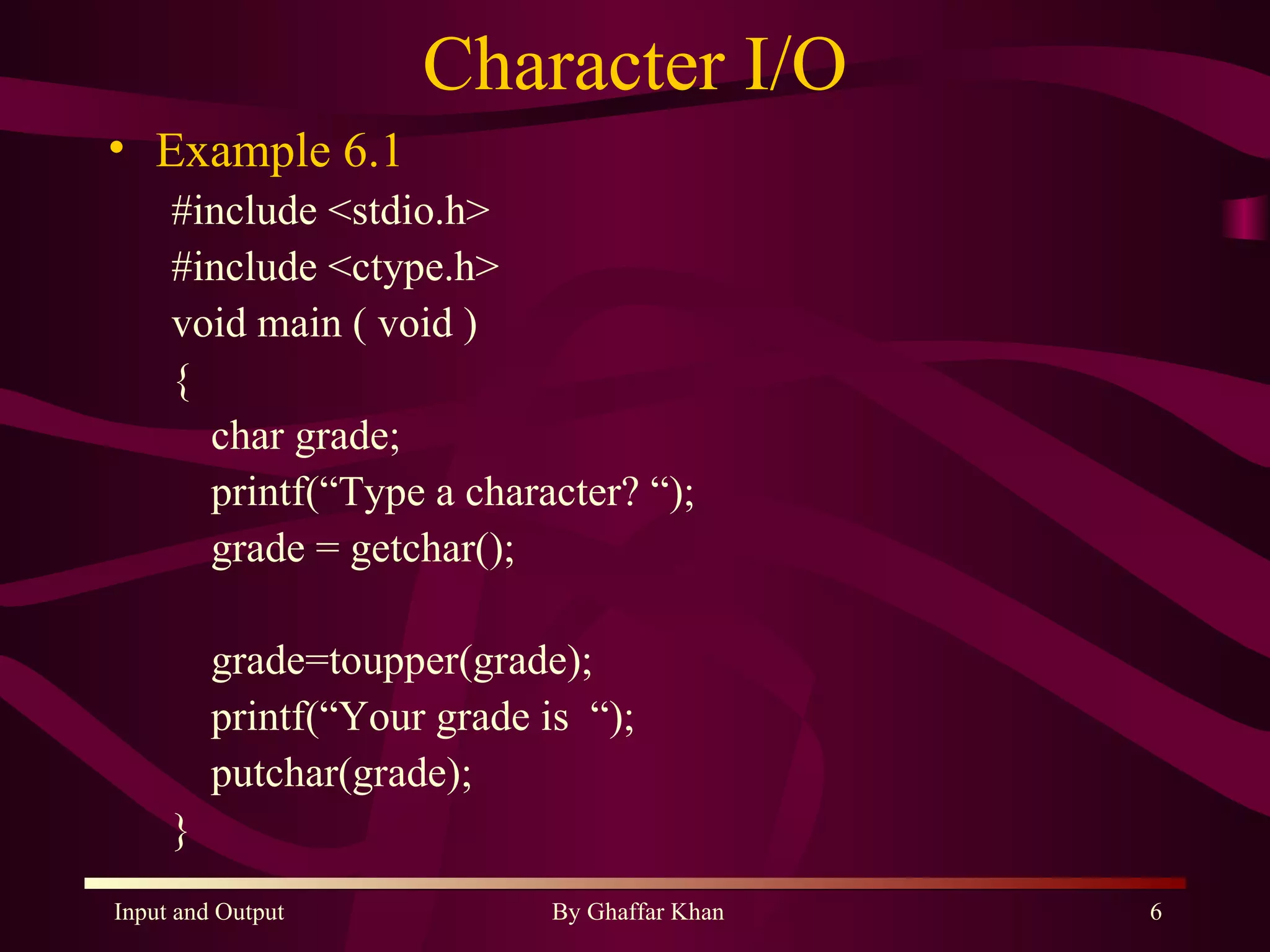 Character I/O

• Example 6.1

#include <stdio.h>
#include <ctype.h>
void main ( void )
{
char grade;
printf(“Type a character? “);
grade = getchar();

grade=toupper(grade);
printf(“Your grade is “);
putchar(grade);
}

Input and Output By Ghaffar Khan 6